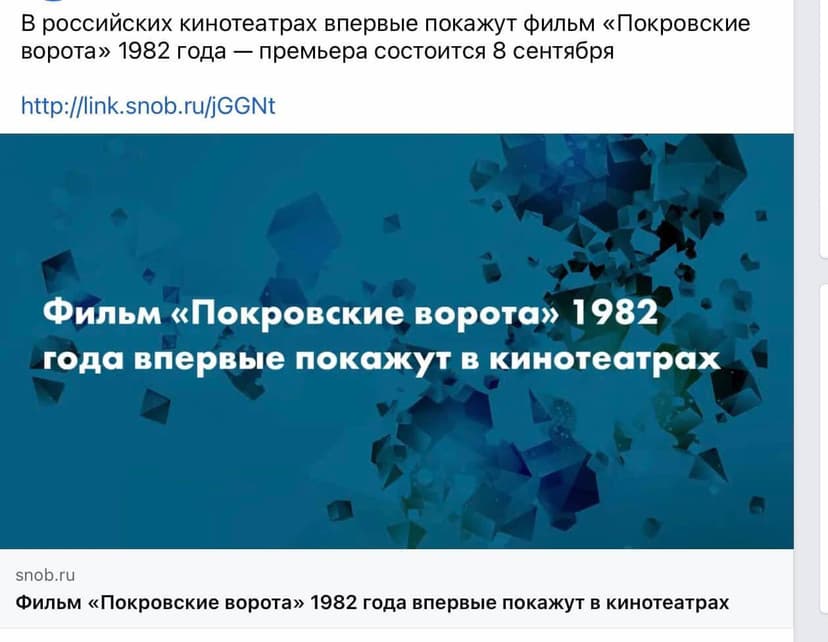 В российских кинотеатрах впервые покажут фильм «Покровские ворота» 1982 года — премьера состоится 8 сентября

http://link.snob.ru/jGGNt

Фильм «Покровские ворота» 1982 года впервые покажут в кинотеатрах

snob.ru

Фильм «Покровские ворота» 1982 года впервые покажут в кинотеатрах